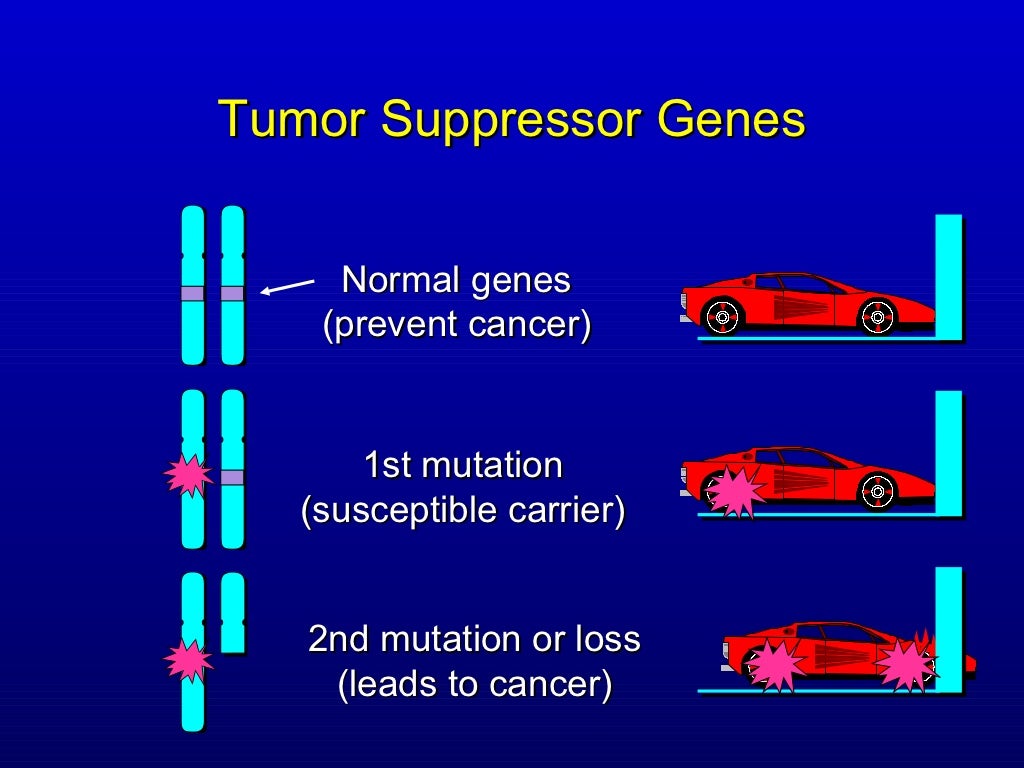 Tumor Suppressor Genes

Normal genes
(prevent cancer)

1st mutation
(susceptible carrier)

2nd mutation or loss
(leads to cancer)